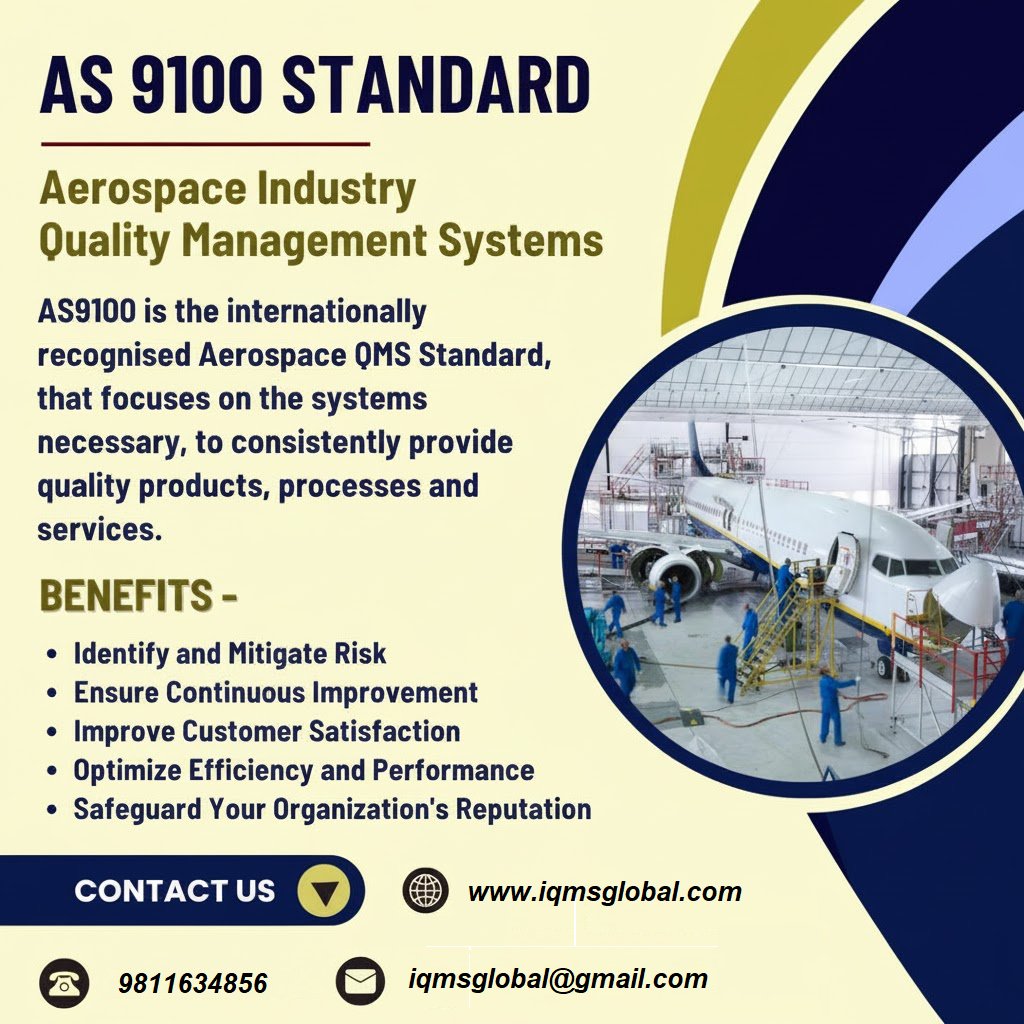 AS 9100 STANDARD

Aerospace Industry
Quality Management Systems

AS9100 is the internationally recognised Aerospace QMS Standard, that focuses on the systems necessary, to consistently provide quality products, processes and services.

BENEFITS -

• Identify and Mitigate Risk
• Ensure Continuous Improvement
• Improve Customer Satisfaction
• Optimize Efficiency and Performance
• Safeguard Your Organization's Reputation

CONTACT US

www.iqmsglobal.com

9811634856

iqmsglobal@gmail.com